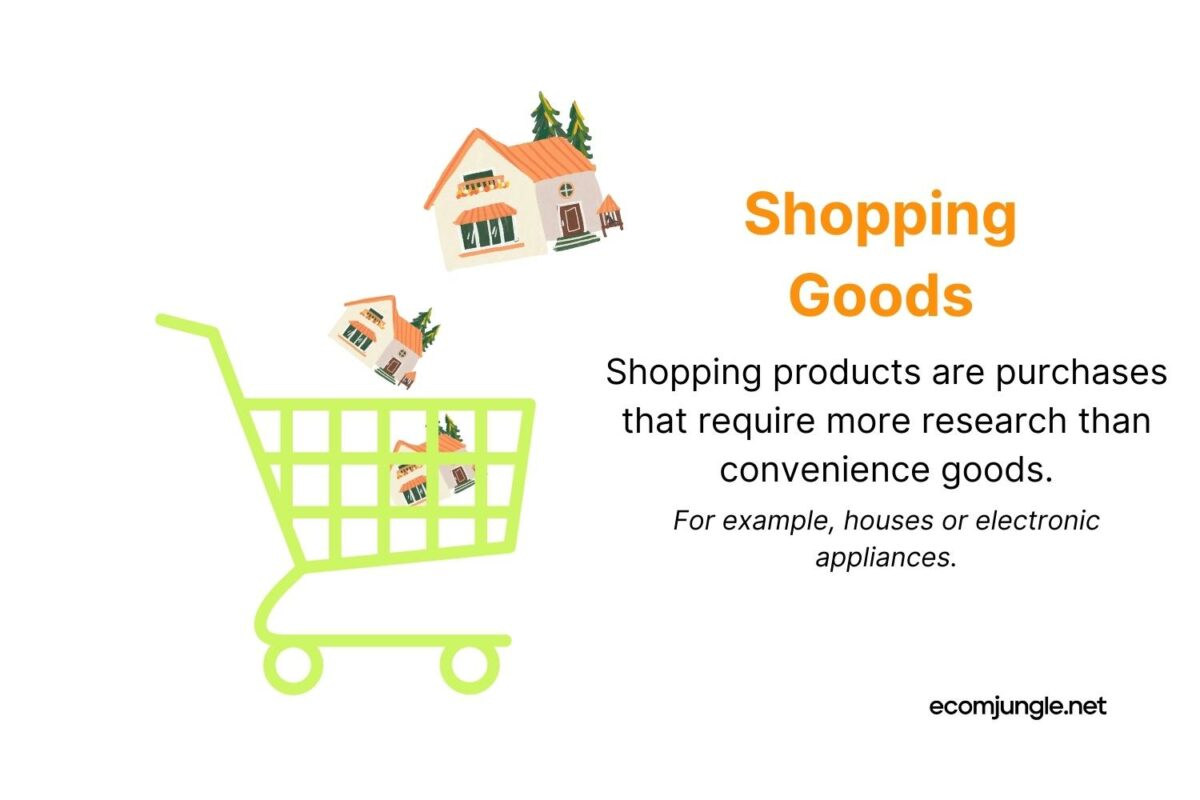 Shopping Goods

Shopping products are purchases that require more research than convenience goods.

For example, houses or electronic appliances.

ecomjungle.net